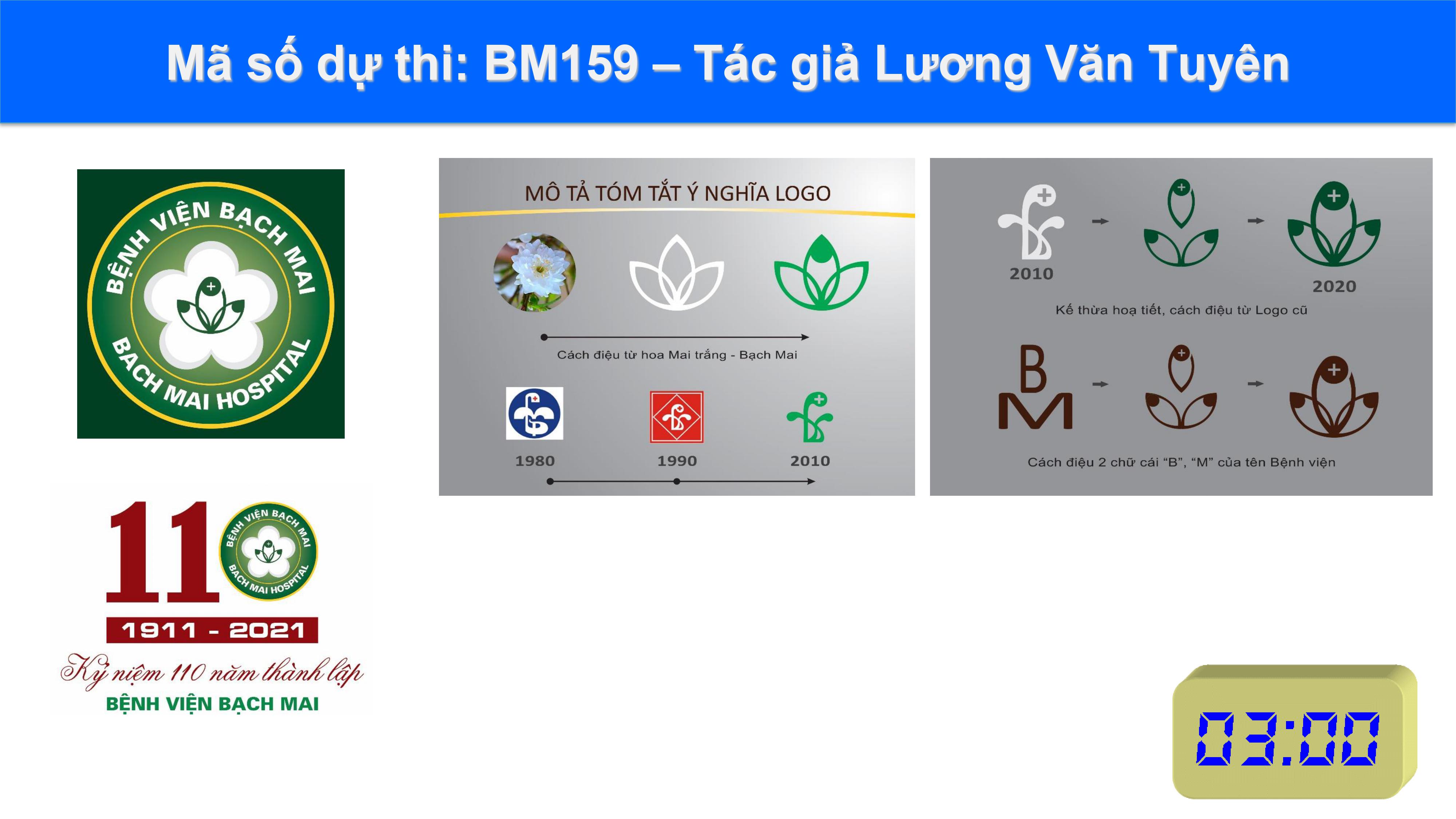 Mã số dự thi: BM159 – Tác giả Lương Văn Tuyên

BỆNH VIỆN BẠCH MAI
BACH MAI HOSPITAL

110
BỆNH VIỆN BẠCH MAI
BACH MAI HOSPITAL
1911 - 2021
Kỷ niệm 110 năm thành lập
BỆNH VIỆN BẠCH MAI

MÔ TẢ TÓM TẮT Ý NGHĨA LOGO

Cách điệu từ hoa Mai trắng - Bạch Mai

1980
1990
2010

2010
2020
Kế thừa hoạ tiết, cách điệu từ Logo cũ

B
M
Cách điệu 2 chữ cái "B", "M" của tên Bệnh viện

03:00